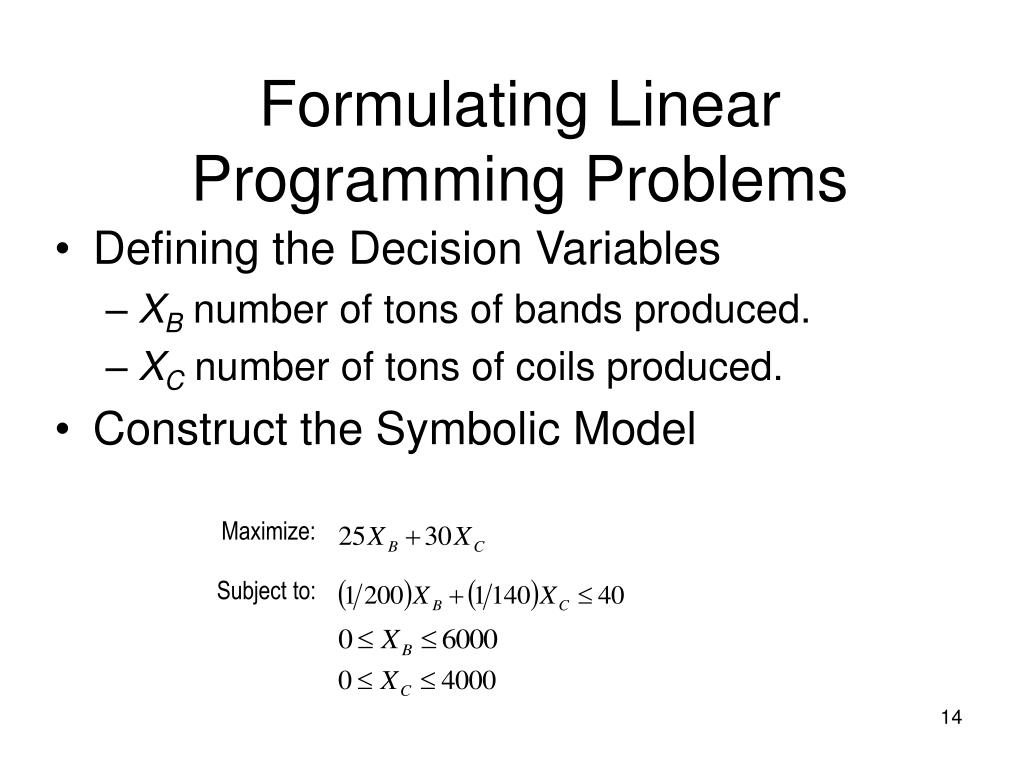 Formulating Linear Programming Problems

• Defining the Decision Variables
  – $X_B$ number of tons of bands produced.
  – $X_C$ number of tons of coils produced.
• Construct the Symbolic Model

Maximize: $25X_B + 30X_C$

Subject to: $(1/200)X_B + (1/140)X_C \leq 40$

$0 \leq X_B \leq 6000$

$0 \leq X_C \leq 4000$

14